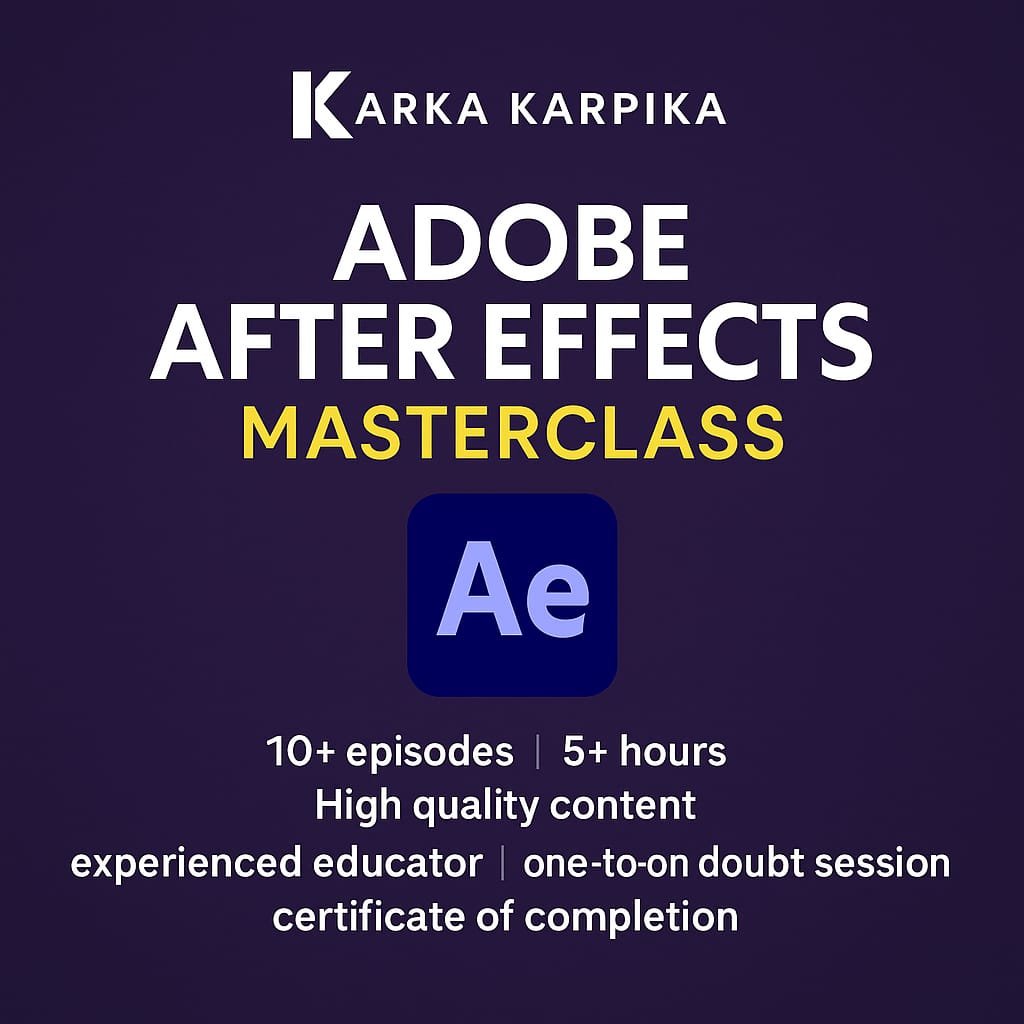 KARKA KARPIKA

ADOBE AFTER EFFECTS
MASTERCLASS

Ae

10+ episodes | 5+ hours
High quality content
experienced educator | one-to-on doubt session
certificate of completion